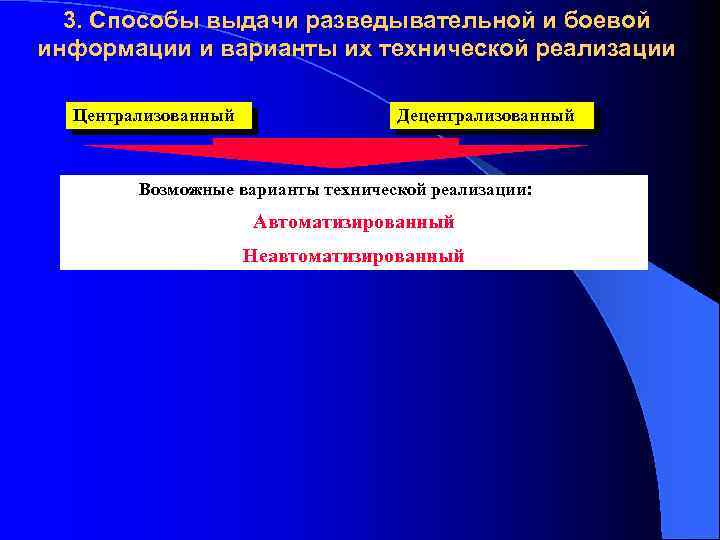 3. Способы выдачи разведывательной и боевой информации и варианты их технической реализации

Централизованный

Децентрализованный

Возможные варианты технической реализации:

Автоматизированный

Неавтоматизированный